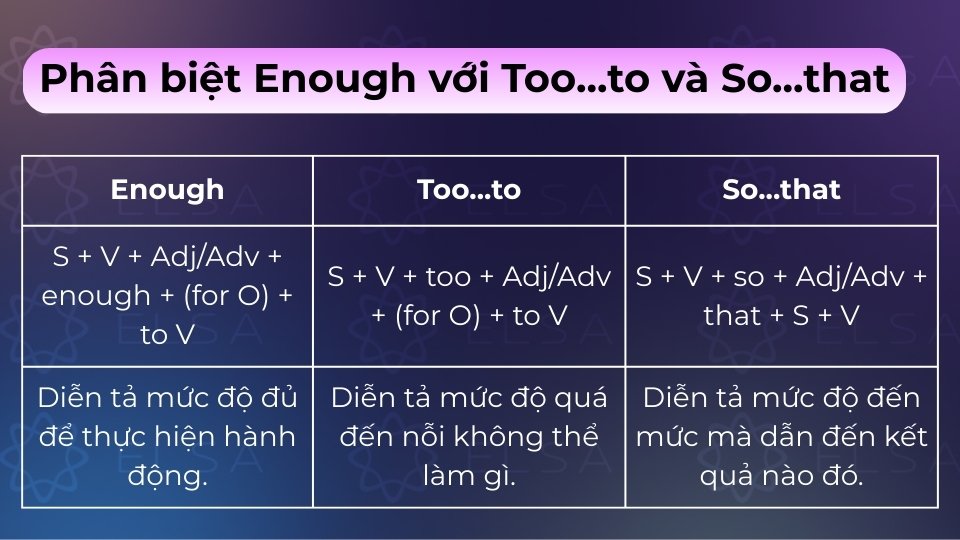 Phân biệt Enough với Too...to và So...that

| Enough | Too...to | So...that |
|---|---|---|
| S + V + Adj/Adv + enough + (for O) + to V | S + V + too + Adj/Adv + (for O) + to V | S + V + so + Adj/Adv + that + S + V |
| Diễn tả mức độ đủ để thực hiện hành động. | Diễn tả mức độ quá đến nỗi không thể làm gì. | Diễn tả mức độ đến mức mà dẫn đến kết quả nào đó. |